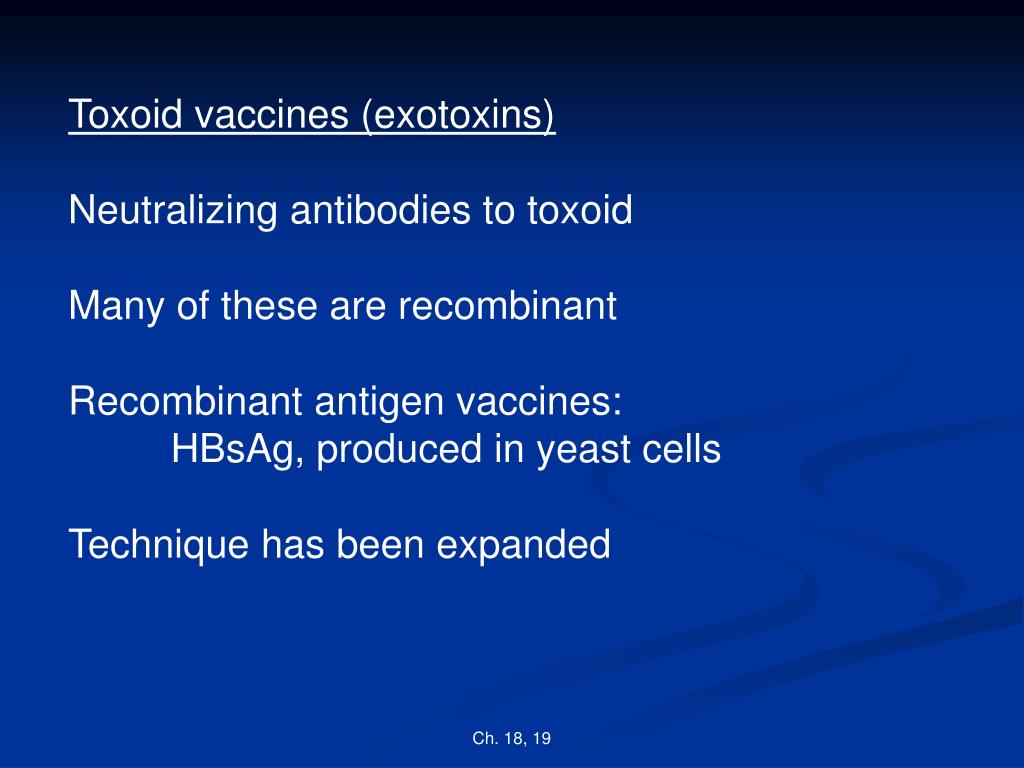 Toxoid vaccines (exotoxins)

Neutralizing antibodies to toxoid

Many of these are recombinant

Recombinant antigen vaccines:
HBsAg, produced in yeast cells

Technique has been expanded

Ch. 18, 19